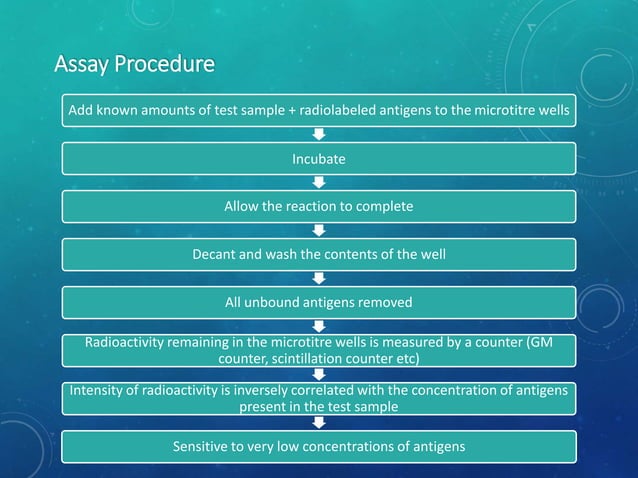 Assay Procedure

Add known amounts of test sample + radiolabeled antigens to the microtitre wells

Incubate

Allow the reaction to complete

Decant and wash the contents of the well

All unbound antigens removed

Radioactivity remaining in the microtitre wells is measured by a counter (GM counter, scintillation counter etc)

Intensity of radioactivity is inversely correlated with the concentration of antigens present in the test sample

Sensitive to very low concentrations of antigens